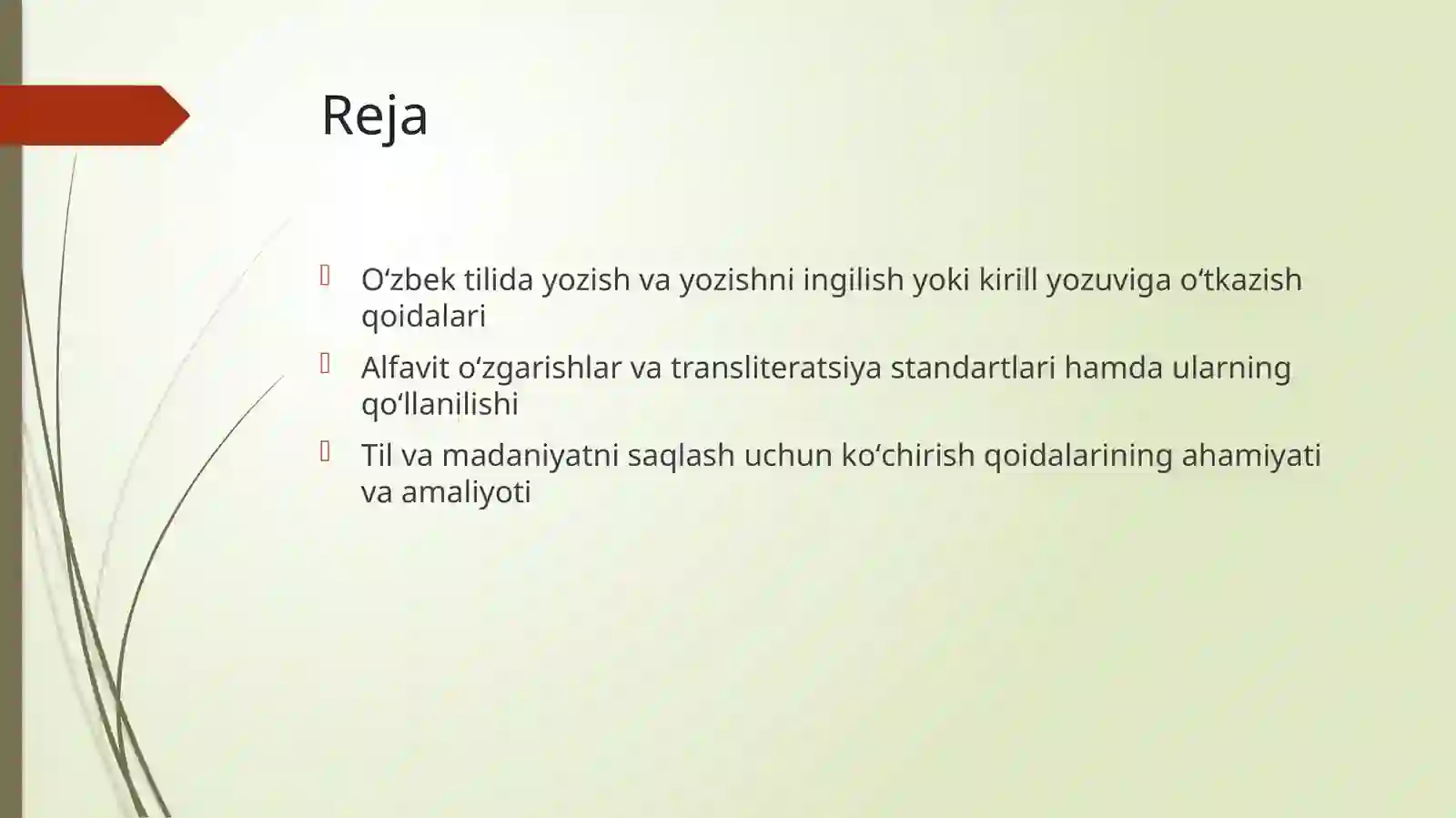 Reja

O‘zbek tilida yozish va yozishni ingilish yoki kirill yozuviga o‘tkazish qoidalari

Alfavit o‘zgarishlar va transliteratsiya standartlari hamda ularning qo‘llanilishi

Til va madaniyatni saqlash uchun ko‘chirish qoidalarining ahamiyati va amaliyoti